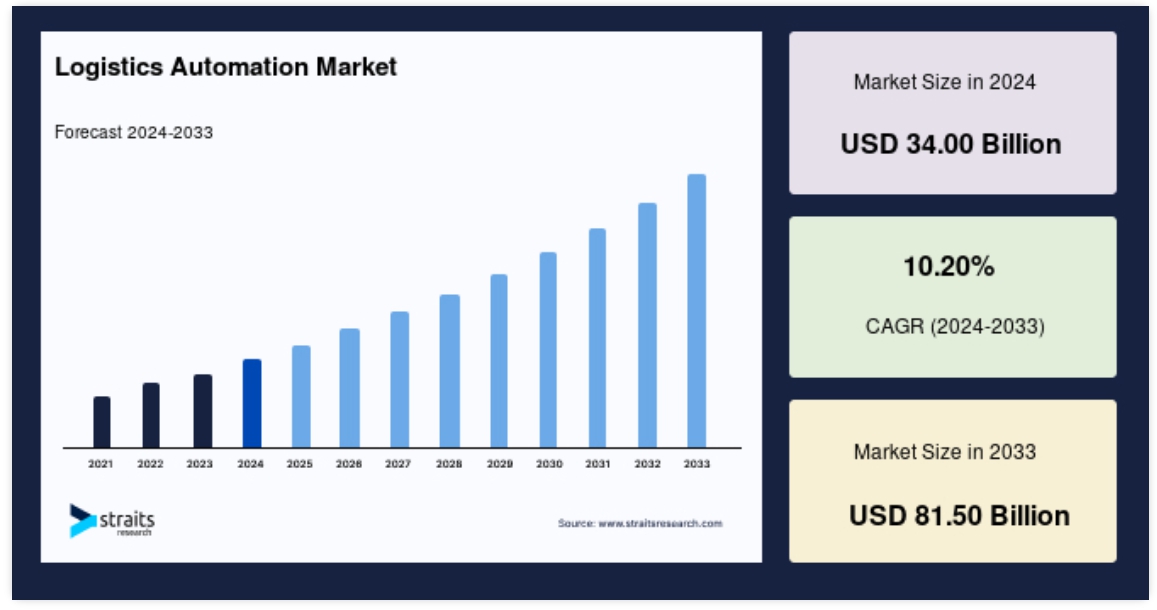 Logistics Automation Market

Forecast 2024-2033

2021 2022 2023 2024 2025 2026 2027 2028 2029 2030 2031 2032 2033

straits research

Source: www.straitsresearch.com

Market Size in 2024

USD 34.00 Billion

10.20%

CAGR (2024-2033)

Market Size in 2033

USD 81.50 Billion